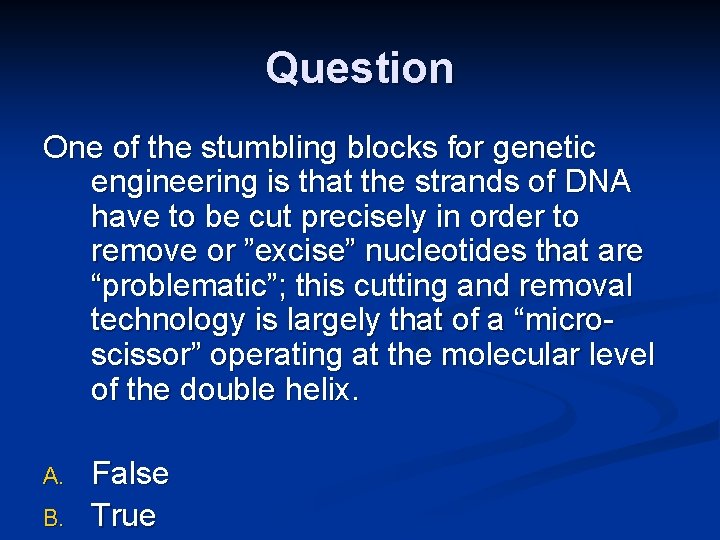 Question

One of the stumbling blocks for genetic engineering is that the strands of DNA have to be cut precisely in order to remove or ”excise” nucleotides that are “problematic”; this cutting and removal technology is largely that of a “micro-scissor” operating at the molecular level of the double helix.

A. False
B. True